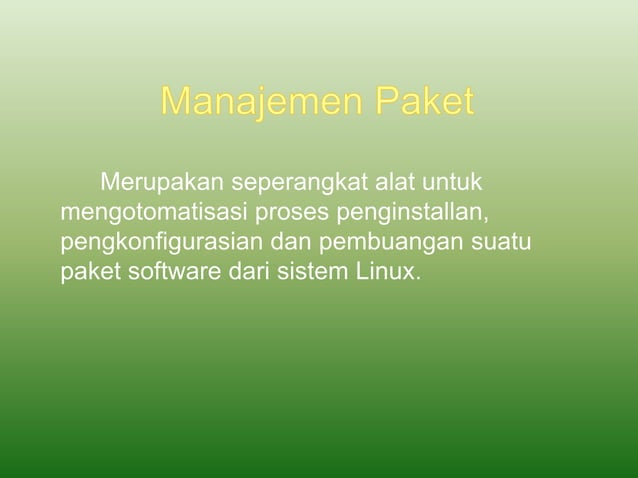 Manajemen Paket

Merupakan seperangkat alat untuk mengotomatisasi proses penginstallan, pengkonfigurasian dan pembuangan suatu paket software dari sistem Linux.